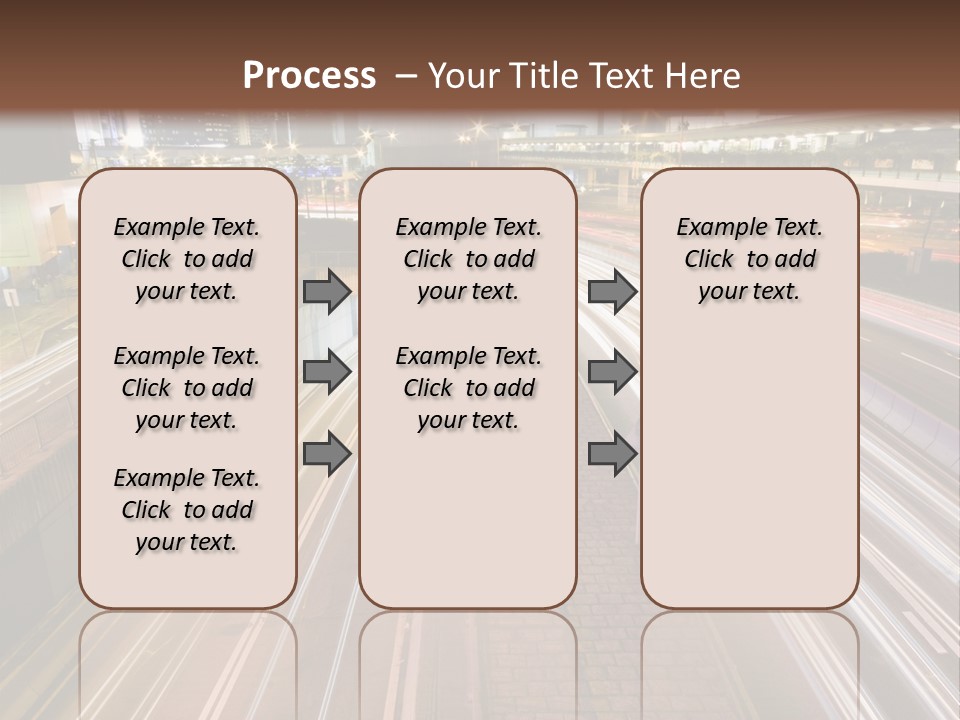 Process – Your Title Text Here

Example Text. Click to add your text.

Example Text. Click to add your text.

Example Text. Click to add your text.

Example Text. Click to add your text.

Example Text. Click to add your text.

Example Text. Click to add your text.